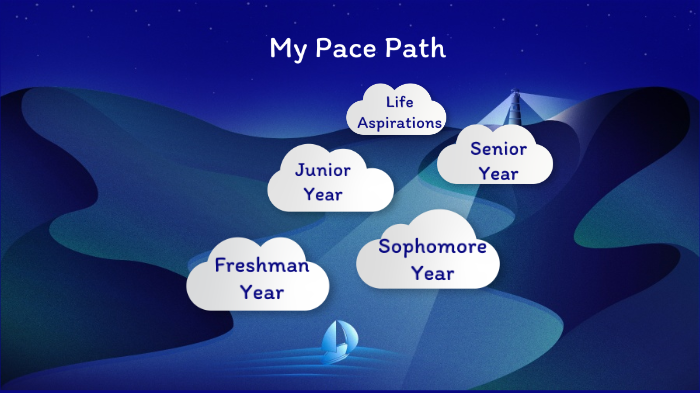 My Pace Path

Life Aspirations

Senior Year

Junior Year

Sophomore Year

Freshman Year